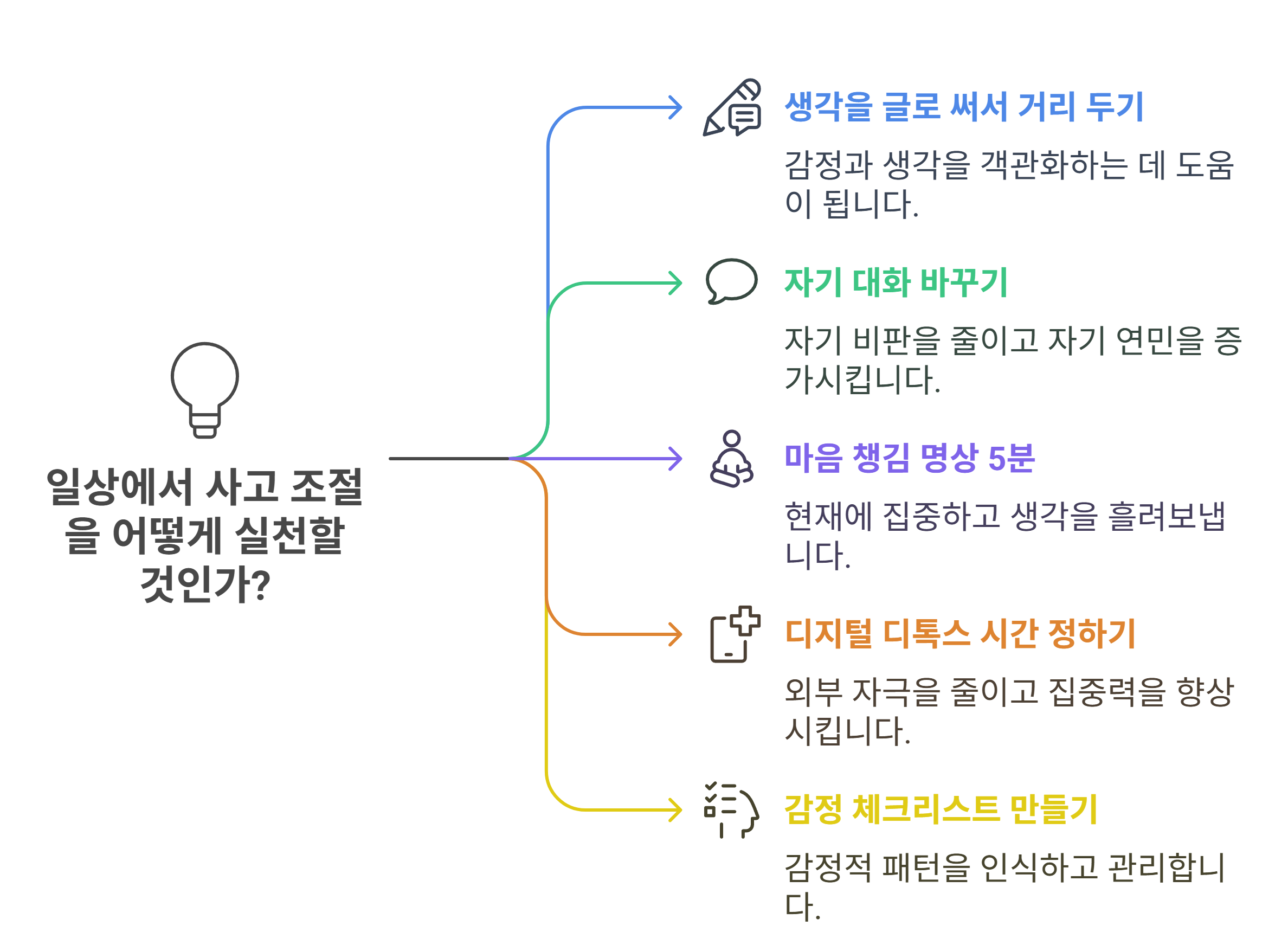 일상에서 사고 조절을 어떻게 실천할 것인가?

생각을 글로 써서 거리 두기

감정과 생각을 객관화하는 데 도움이 됩니다.

자기 대화 바꾸기

자기 비판을 줄이고 자기 연민을 증가시킵니다.

마음 챙김 명상 5분

현재에 집중하고 생각을 흘려보냅니다.

디지털 디톡스 시간 정하기

외부 자극을 줄이고 집중력을 향상시킵니다.

감정 체크리스트 만들기

감정적 패턴을 인식하고 관리합니다.